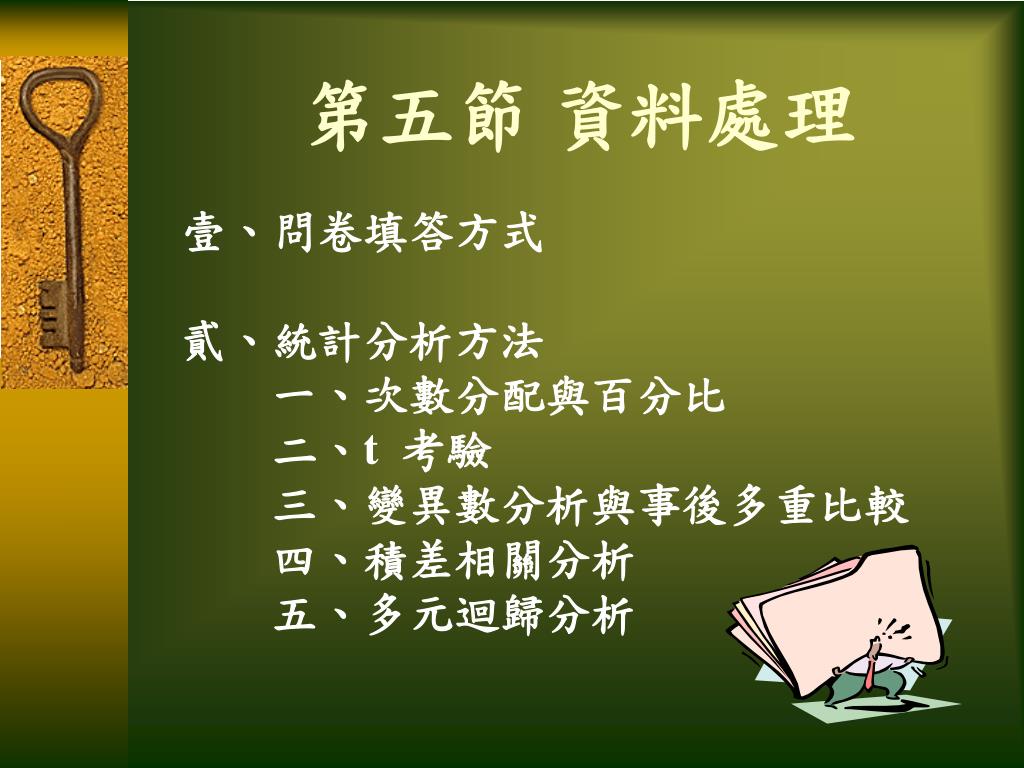 第五節 資料處理

壹、問卷填答方式

貳、統計分析方法
一、次數分配與百分比
二、t 考驗
三、變異數分析與事後多重比較
四、積差相關分析
五、多元迴歸分析